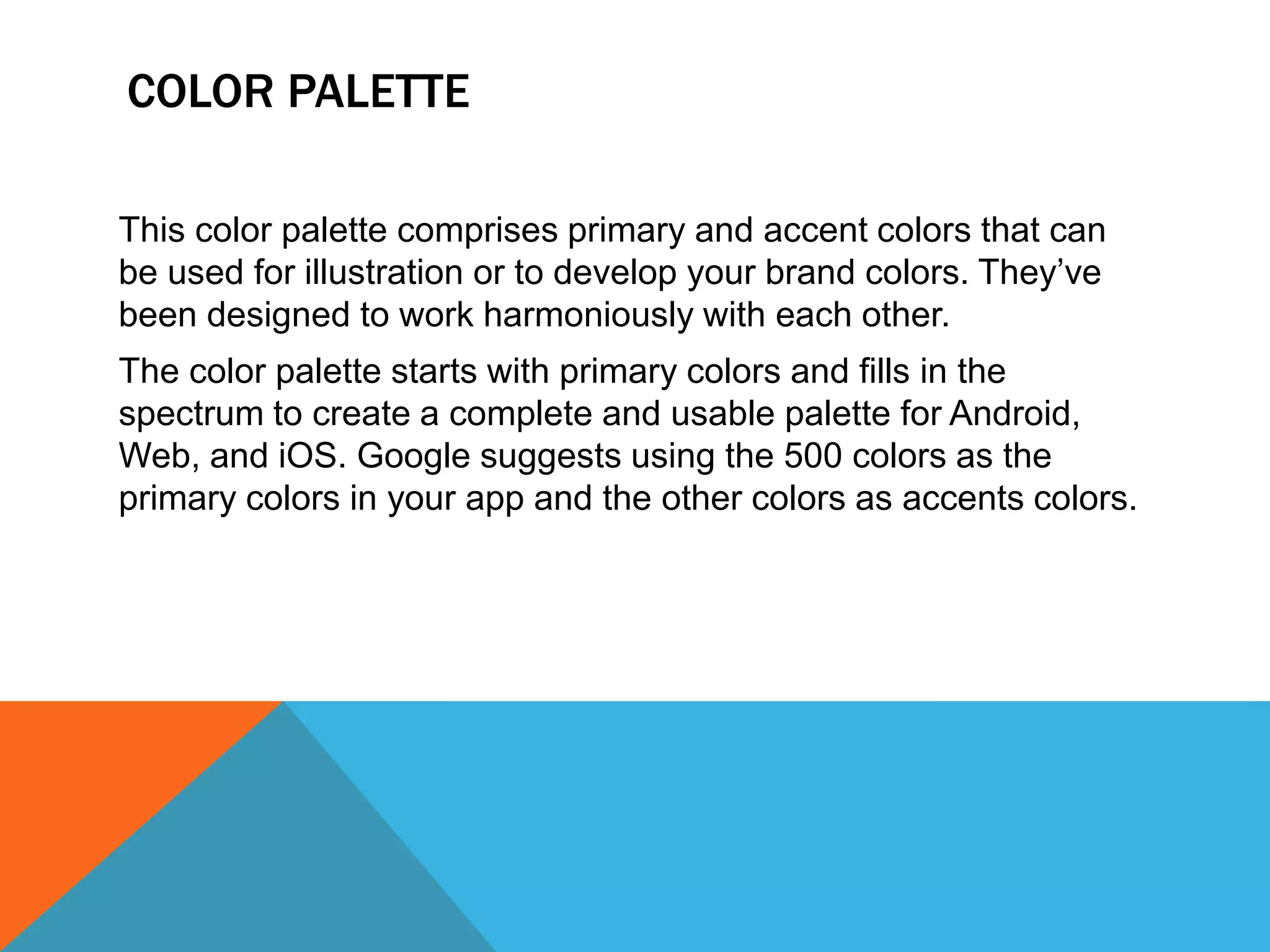 COLOR PALETTE

This color palette comprises primary and accent colors that can be used for illustration or to develop your brand colors. They’ve been designed to work harmoniously with each other.

The color palette starts with primary colors and fills in the spectrum to create a complete and usable palette for Android, Web, and iOS. Google suggests using the 500 colors as the primary colors in your app and the other colors as accents colors.